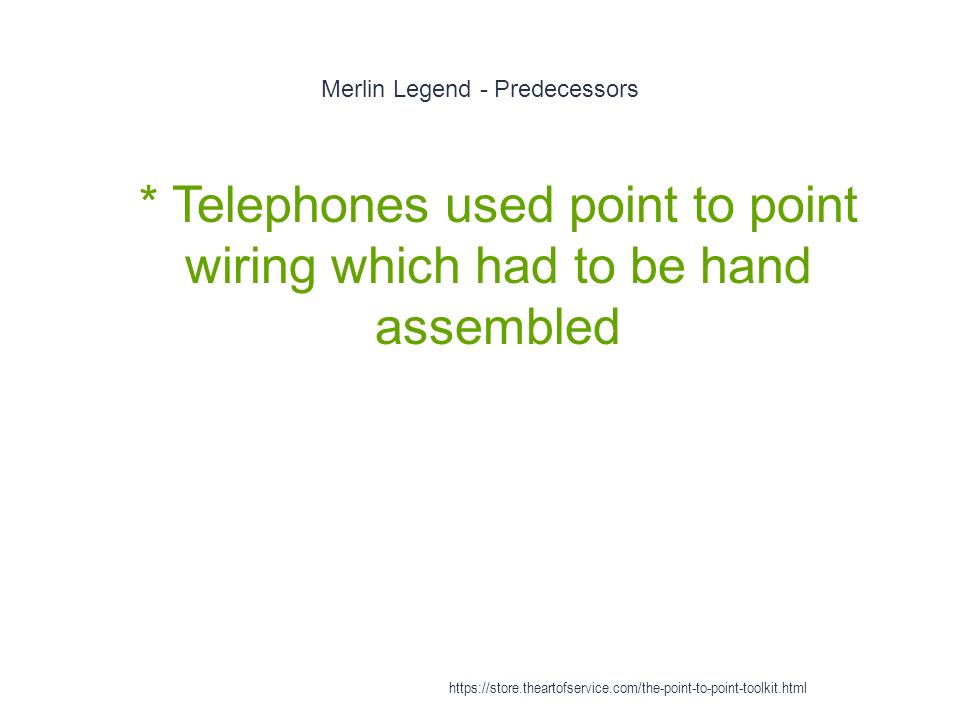 Merlin Legend - Predecessors

* Telephones used point to point wiring which had to be hand assembled

https://store.theartofservice.com/the-point-to-point-toolkit.html